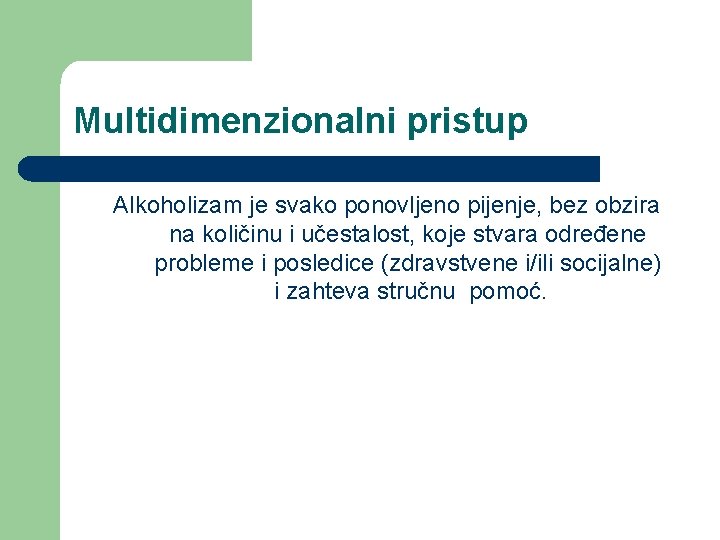 Multidimenzionalni pristup

Alkoholizam je svako ponovljeno pijenje, bez obzira na količinu i učestalost, koje stvara određene probleme i posledice (zdravstvene i/ili socijalne) i zahteva stručnu pomoć.